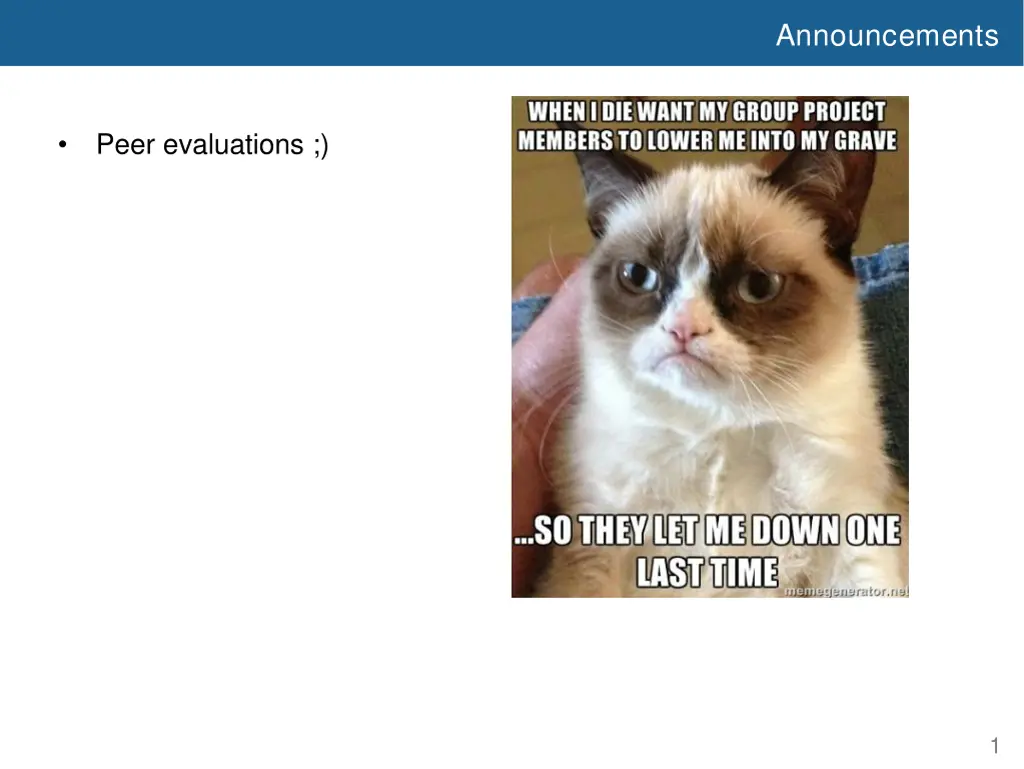 Announcements

• Peer evaluations ;)

WHEN I DIE WANT MY GROUP PROJECT MEMBERS TO LOWER ME INTO MY GRAVE

...SO THEY LET ME DOWN ONE LAST TIME

memegenerator.net

1